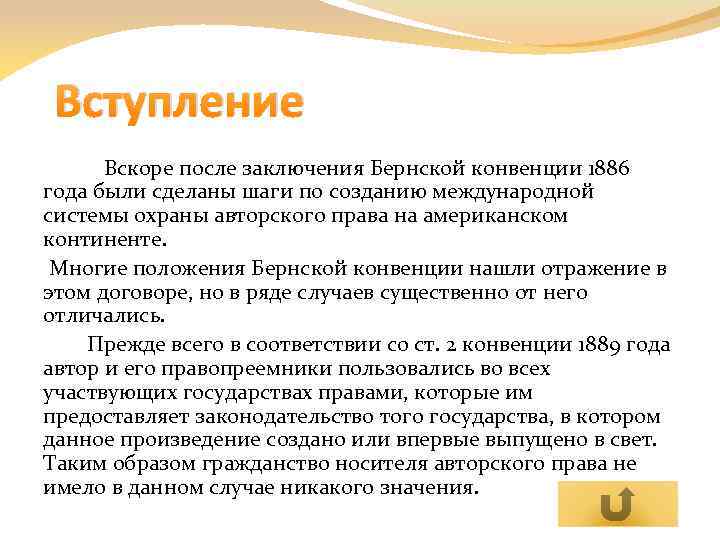 Вступление

Вскоре после заключения Бернской конвенции 1886 года были сделаны шаги по созданию международной системы охраны авторского права на американском континенте.

Многие положения Бернской конвенции нашли отражение в этом договоре, но в ряде случаев существенно от него отличались.

Прежде всего в соответствии со ст. 2 конвенции 1889 года автор и его правопреемники пользовались во всех участвующих государствах правами, которые им предоставляет законодательство того государства, в котором данное произведение создано или впервые выпущено в свет. Таким образом гражданство носителя авторского права не имело в данном случае никакого значения.